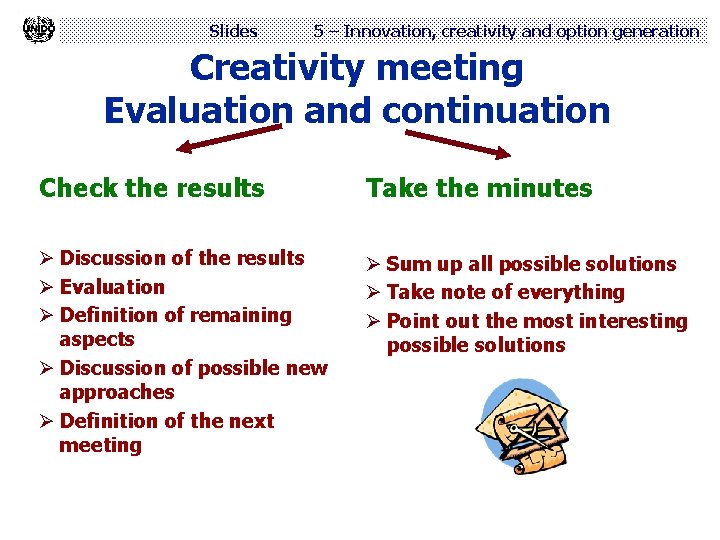 UNIDO

Slides 5 – Innovation, creativity and option generation

Creativity meeting
Evaluation and continuation

Check the results

➢ Discussion of the results
➢ Evaluation
➢ Definition of remaining aspects
➢ Discussion of possible new approaches
➢ Definition of the next meeting

Take the minutes

➢ Sum up all possible solutions
➢ Take note of everything
➢ Point out the most interesting possible solutions